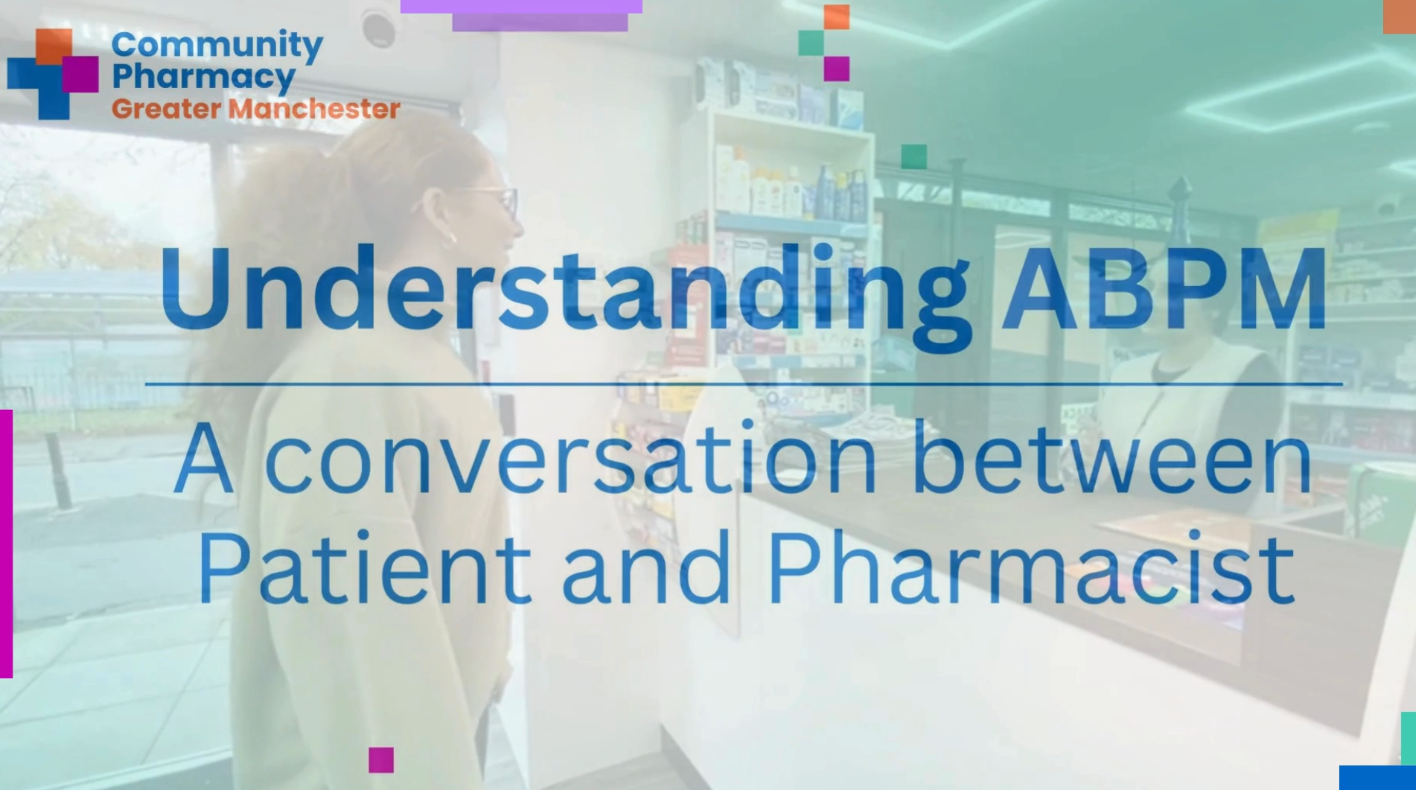 Community Pharmacy Greater Manchester

Understanding ABPM

A conversation between Patient and Pharmacist